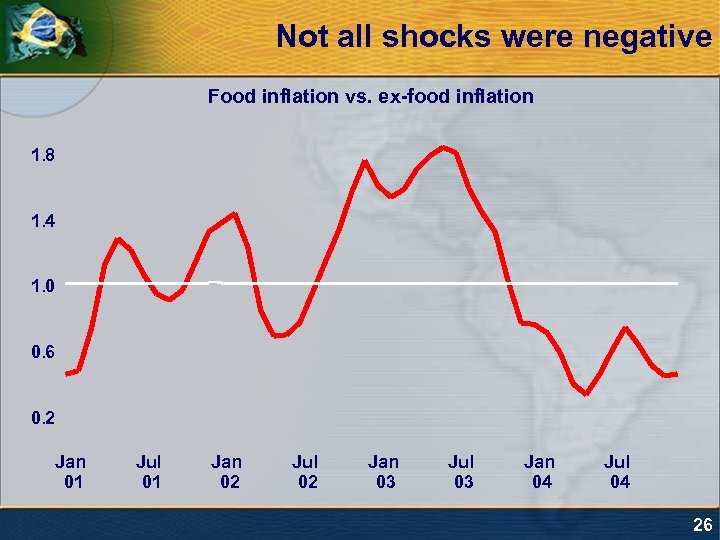 Not all shocks were negative

Food inflation vs. ex-food inflation

1.8
1.4
1.0
0.6
0.2

Jan 01
Jul 01
Jan 02
Jul 02
Jan 03
Jul 03
Jan 04
Jul 04

26